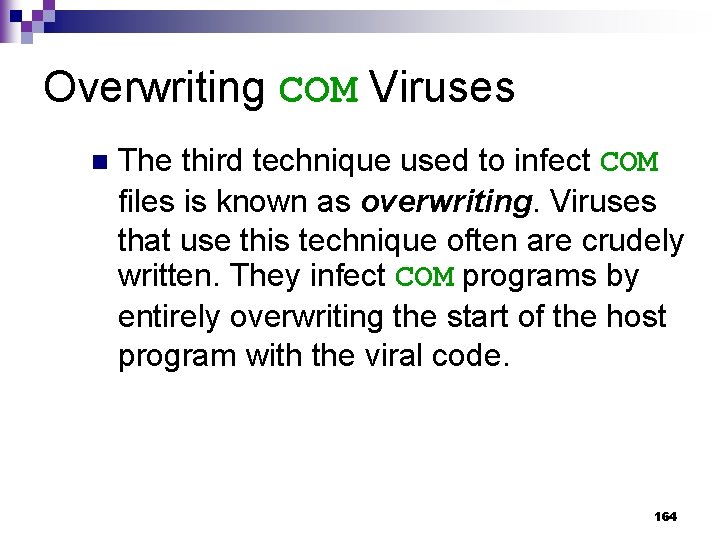 Overwriting COM Viruses

The third technique used to infect COM files is known as overwriting. Viruses that use this technique often are crudely written. They infect COM programs by entirely overwriting the start of the host program with the viral code.

164